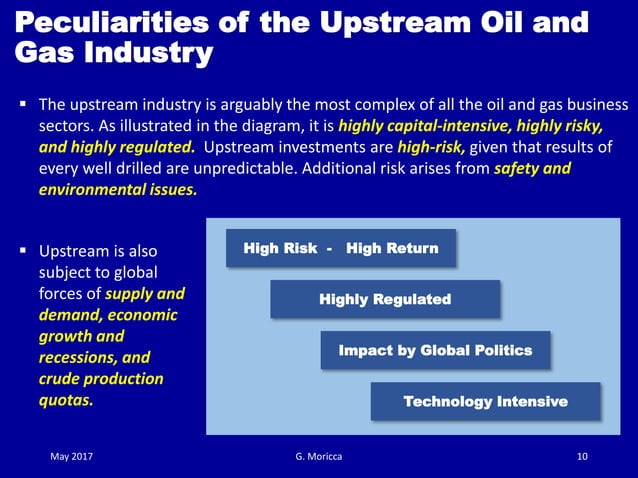 Peculiarities of the Upstream Oil and Gas Industry

▪ The upstream industry is arguably the most complex of all the oil and gas business sectors. As illustrated in the diagram, it is highly capital-intensive, highly risky, and highly regulated. Upstream investments are high-risk, given that results of every well drilled are unpredictable. Additional risk arises from safety and environmental issues.

▪ Upstream is also subject to global forces of supply and demand, economic growth and recessions, and crude production quotas.

High Risk - High Return

Highly Regulated

Impact by Global Politics

Technology Intensive

May 2017

G. Moricca

10